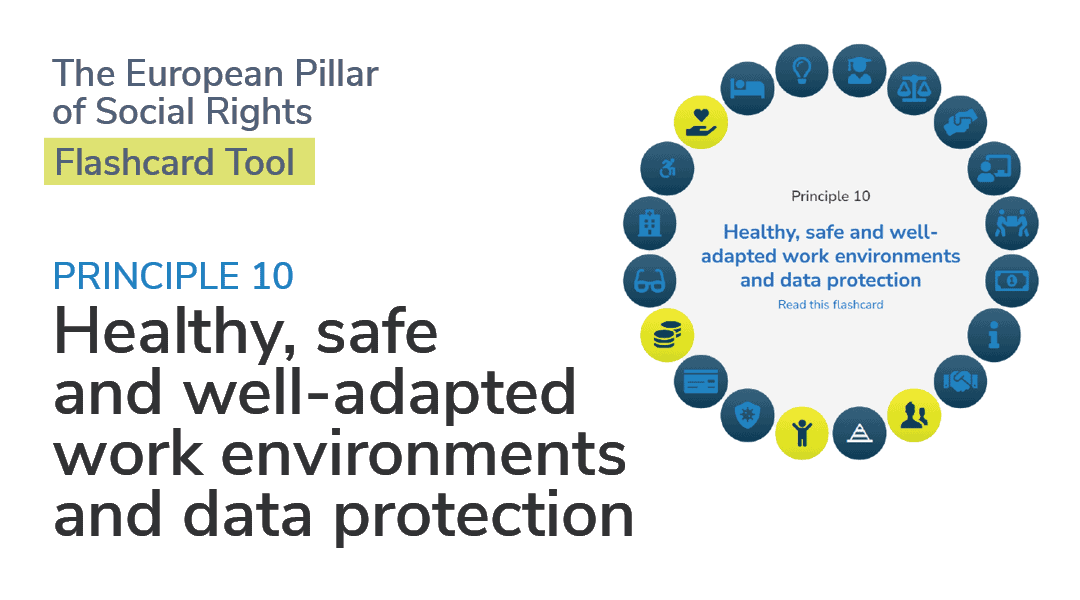 The European Pillar of Social Rights

Flashcard Tool

PRINCIPLE 10

Healthy, safe and well-adapted work environments and data protection

Principle 10

Healthy, safe and well-adapted work environments and data protection

Read this flashcard